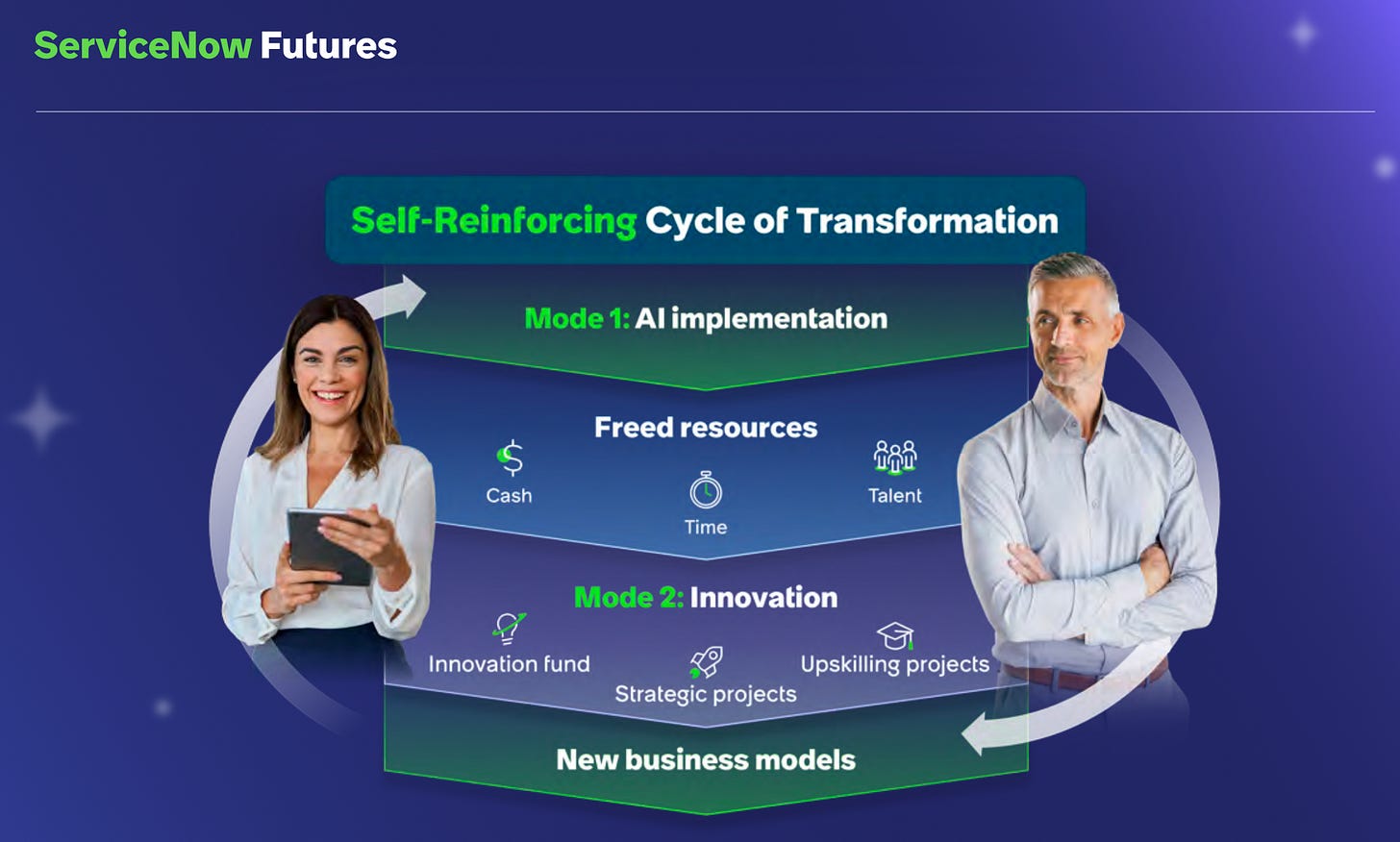 ServiceNow Futures

Self-Reinforcing Cycle of Transformation

Mode 1: AI implementation

Freed resources

Cash

Time

Talent

Mode 2: Innovation

Innovation fund

Strategic projects

Upskilling projects

New business models